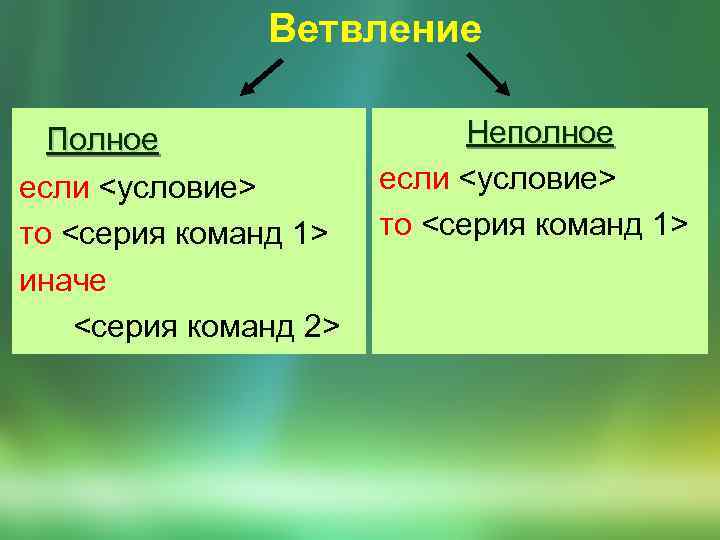 Ветвление

Полное
если <условие>
то <серия команд 1>
иначе
<серия команд 2>

Неполное
если <условие>
то <серия команд 1>